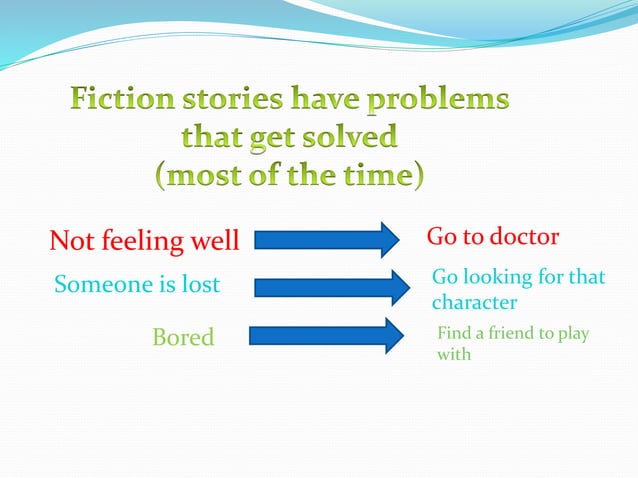 Fiction stories have problems that get solved (most of the time)

Not feeling well

Go to doctor

Someone is lost

Go looking for that character

Bored

Find a friend to play with